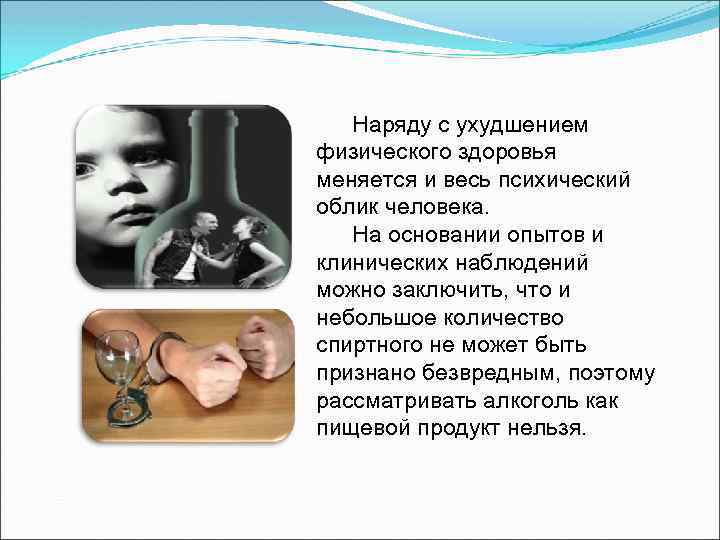 Наряду с ухудшением физического здоровья меняется и весь психический облик человека.

На основании опытов и клинических наблюдений можно заключить, что и небольшое количество спиртного не может быть признано безвредным, поэтому рассматривать алкоголь как пищевой продукт нельзя.